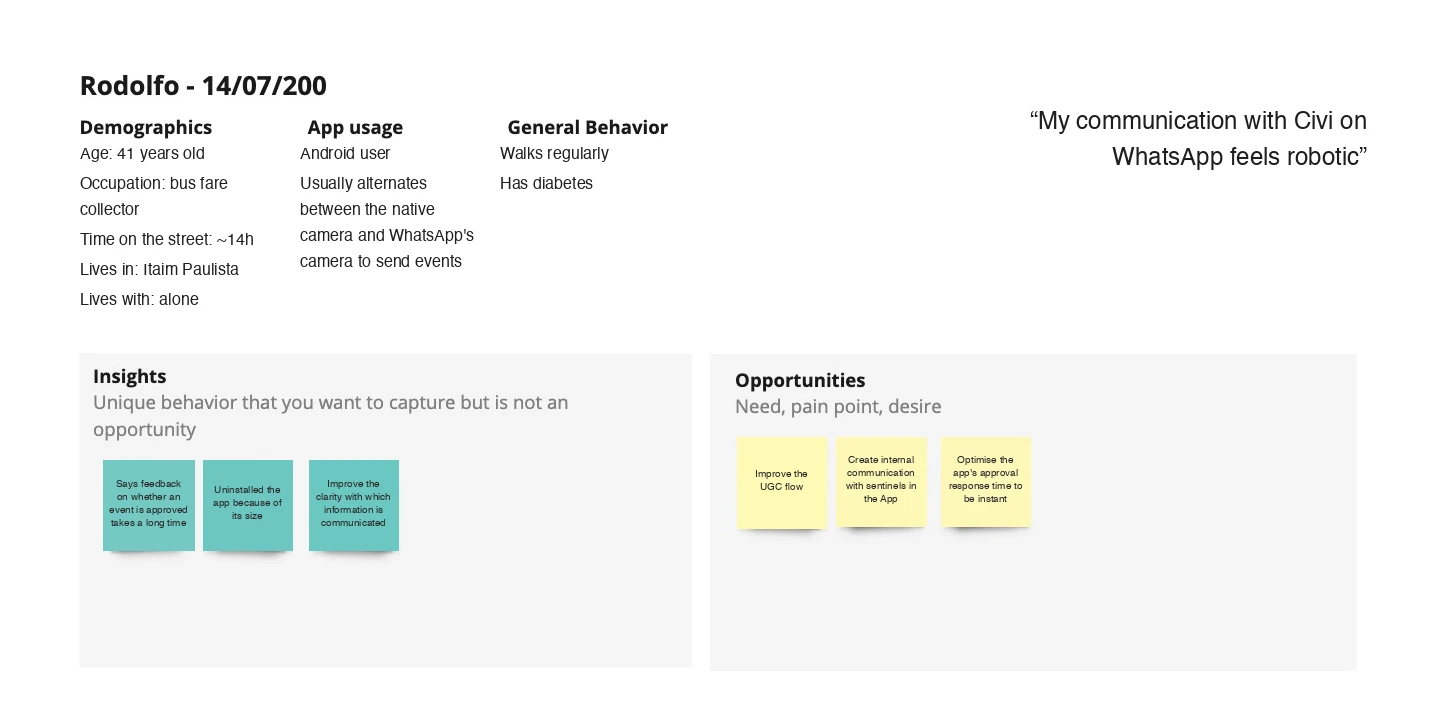 Rodolfo - 14/07/200

Demographics
Age: 41 years old
Occupation: bus fare collector
Time on the street: ~14h
Lives in: Itaim Paulista
Lives with: alone

App usage
Android user
Usually alternates between the native camera and WhatsApp's camera to send events

General Behavior
Walks regularly
Has diabetes

“My communication with Civi on WhatsApp feels robotic”

Insights
Unique behavior that you want to capture but is not an opportunity

Says feedback on whether an event is approved takes a long time

Uninstalled the app because of its size

Improve the clarity with which information is communicated

Opportunities
Need, pain point, desire

Improve the UGC flow

Create internal communication with sentinels in the App

Optimise the app's approval response time to be instant